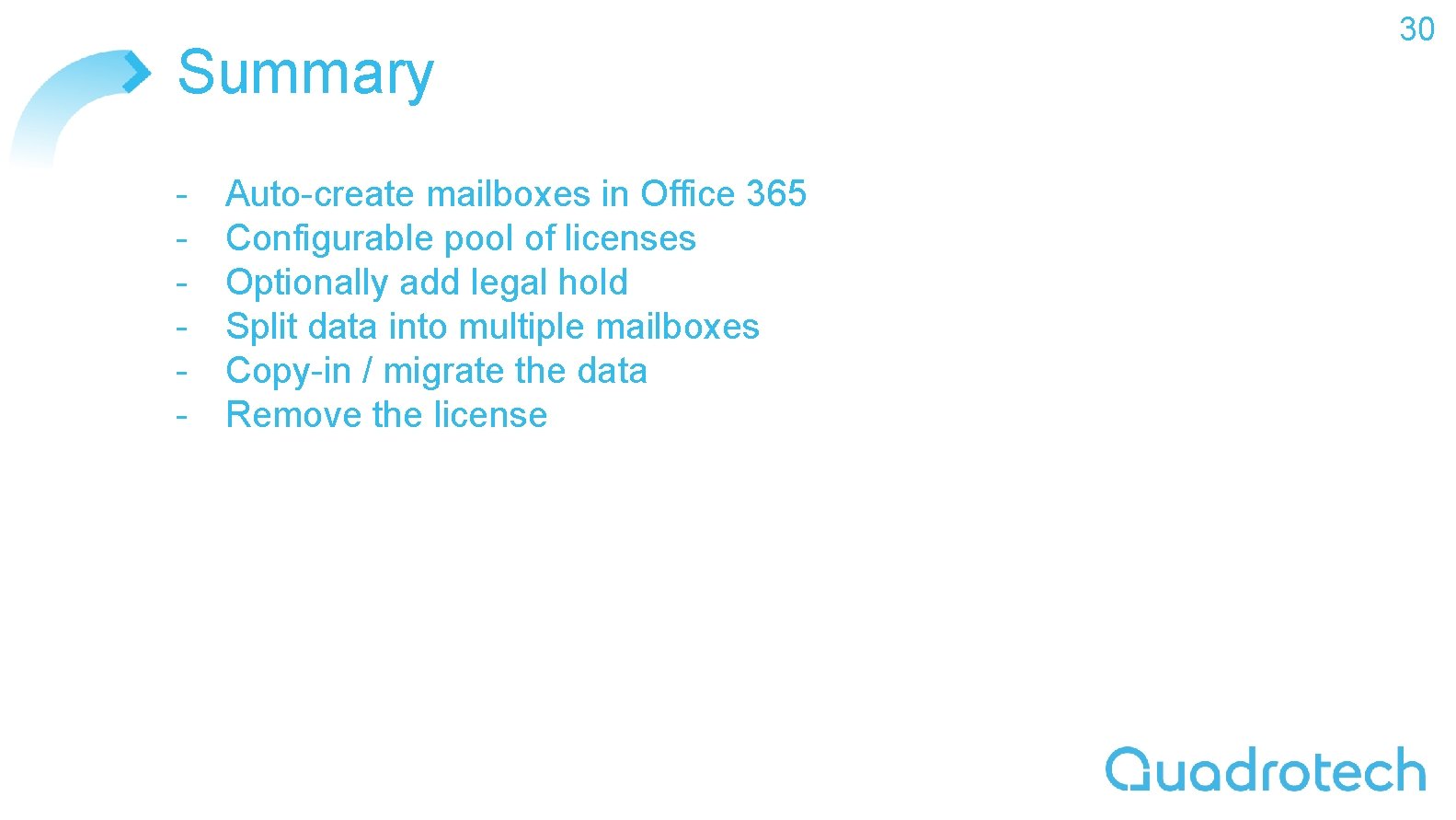 30

Summary

- Auto-create mailboxes in Office 365
- Configurable pool of licenses
- Optionally add legal hold
- Split data into multiple mailboxes
- Copy-in / migrate the data
- Remove the license

Quadrotech